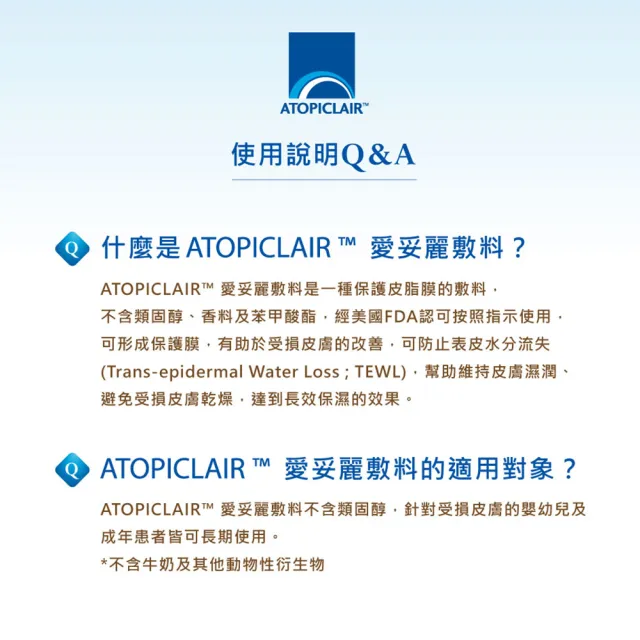 ATOPICLAIR™

使用說明Q&A

Q 什麼是 ATOPICLAIR ™ 愛妥麗敷料？

ATOPICLAIR™ 愛妥麗敷料是一種保護皮脂膜的敷料，不含類固醇、香料及苯甲酸酯，經美國FDA認可按照指示使用，可形成保護膜，有助於受損皮膚的改善，可防止表皮水分流失 (Trans-epidermal Water Loss ; TEWL)，幫助維持皮膚濕潤、避免受損皮膚乾燥，達到長效保濕的效果。

Q ATOPICLAIR ™ 愛妥麗敷料的適用對象？

ATOPICLAIR™ 愛妥麗敷料不含類固醇，針對受損皮膚的嬰幼兒及成年患者皆可長期使用。

*不含牛奶及其他動物性衍生物